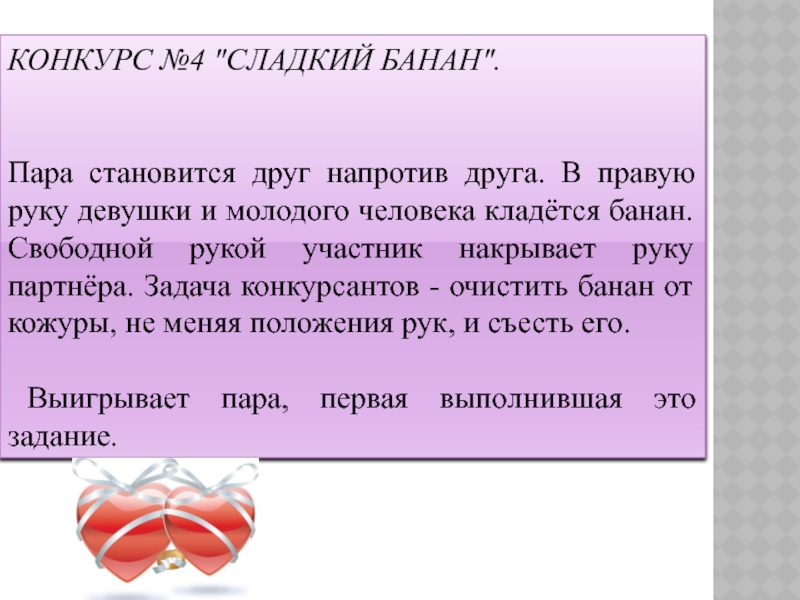 КОНКУРС №4 "СЛАДКИЙ БАНАН".

Пара становится друг напротив друга. В правую руку девушки и молодого человека кладётся банан. Свободной рукой участник накрывает руку партнёра. Задача конкурсантов - очистить банан от кожуры, не меняя положения рук, и съесть его.

Выигрывает пара, первая выполнившая это задание.